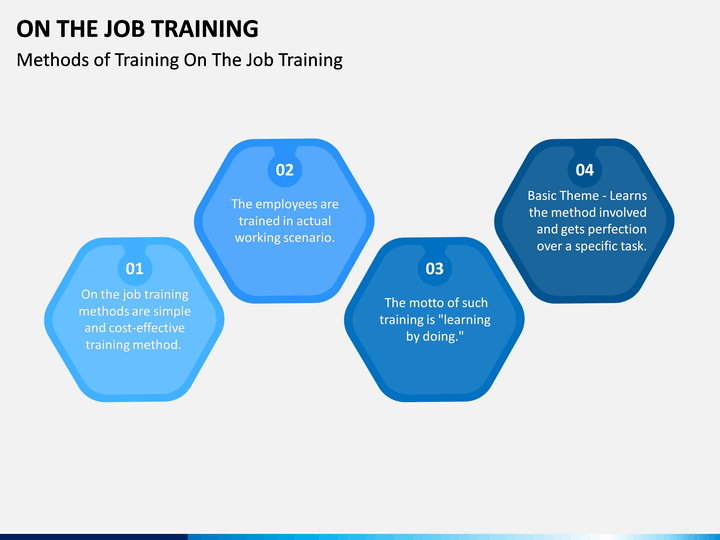 ON THE JOB TRAINING

Methods of Training On The Job Training

01

On the job training methods are simple and cost-effective training method.

02

The employees are trained in actual working scenario.

03

The motto of such training is "learning by doing."

04

Basic Theme - Learns the method involved and gets perfection over a specific task.